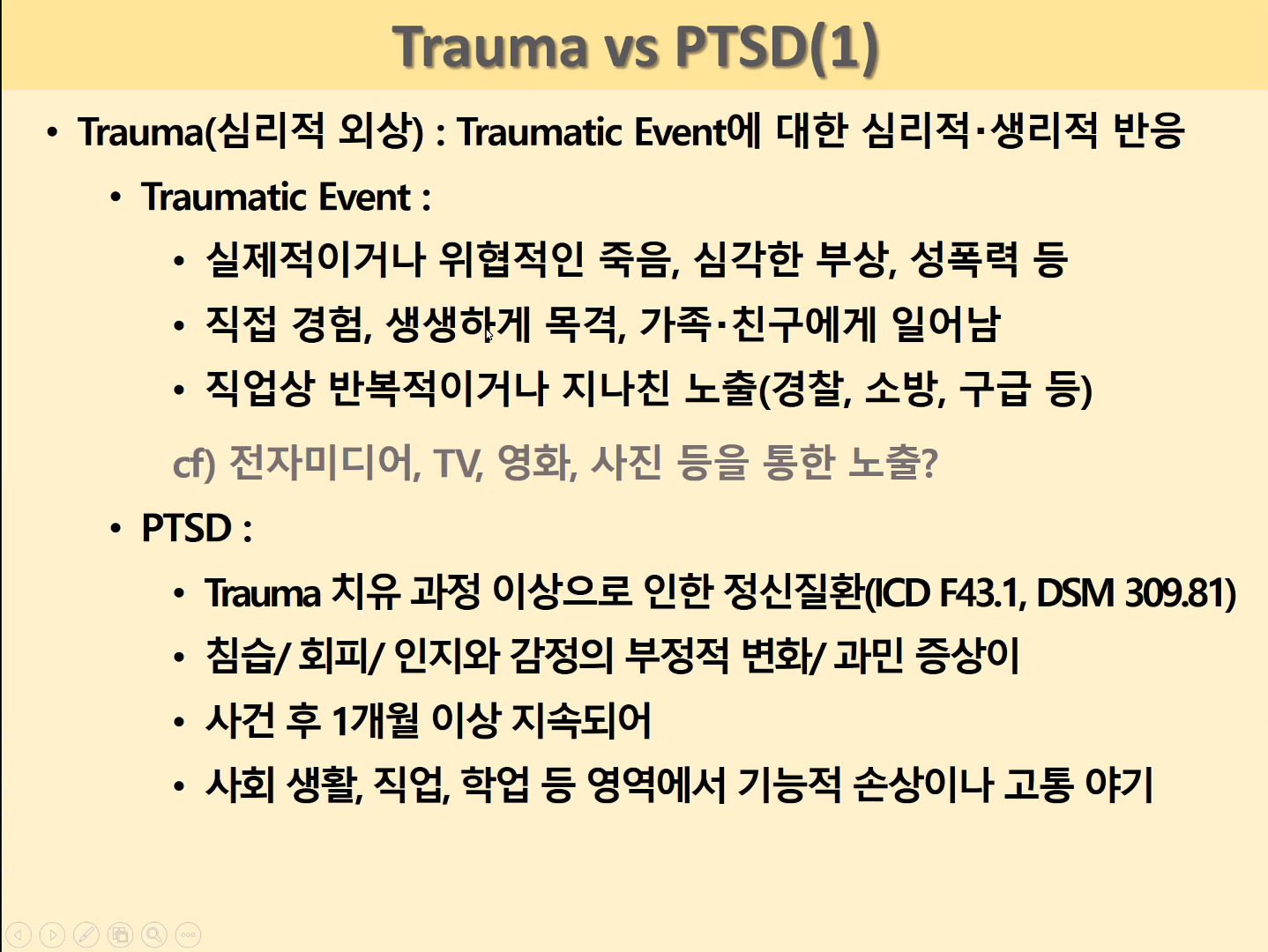 Trauma vs PTSD(1)

• Trauma(심리적 외상) : Traumatic Event에 대한 심리적·생리적 반응

• Traumatic Event :

• 실제적이거나 위협적인 죽음, 심각한 부상, 성폭력 등

• 직접 경험, 생생하게 목격, 가족·친구에게 일어남

• 직업상 반복적이거나 지나친 노출(경찰, 소방, 구급 등)

cf) 전자미디어, TV, 영화, 사진 등을 통한 노출?

• PTSD :

• Trauma 치유 과정 이상으로 인한 정신질환(ICD F43.1, DSM 309.81)

• 침습/ 회피/ 인지와 감정의 부정적 변화/ 과민 증상이

• 사건 후 1개월 이상 지속되어

• 사회 생활, 직업, 학업 등 영역에서 기능적 손상이나 고통 야기